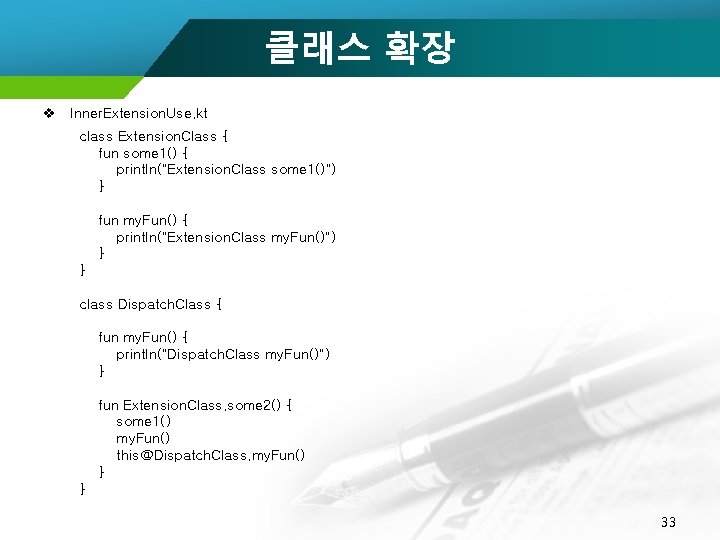 클래스 확장

❖ InnerExtensionUse.kt

class ExtensionClass {
fun some1() {
println("ExtensionClass some1()")
}

fun myFun() {
println("ExtensionClass myFun()")
}
}

class DispatchClass {

fun myFun() {
println("DispatchClass myFun()")
}

fun ExtensionClass.some2() {
some1()
myFun()
this@DispatchClass.myFun()
}
}

33